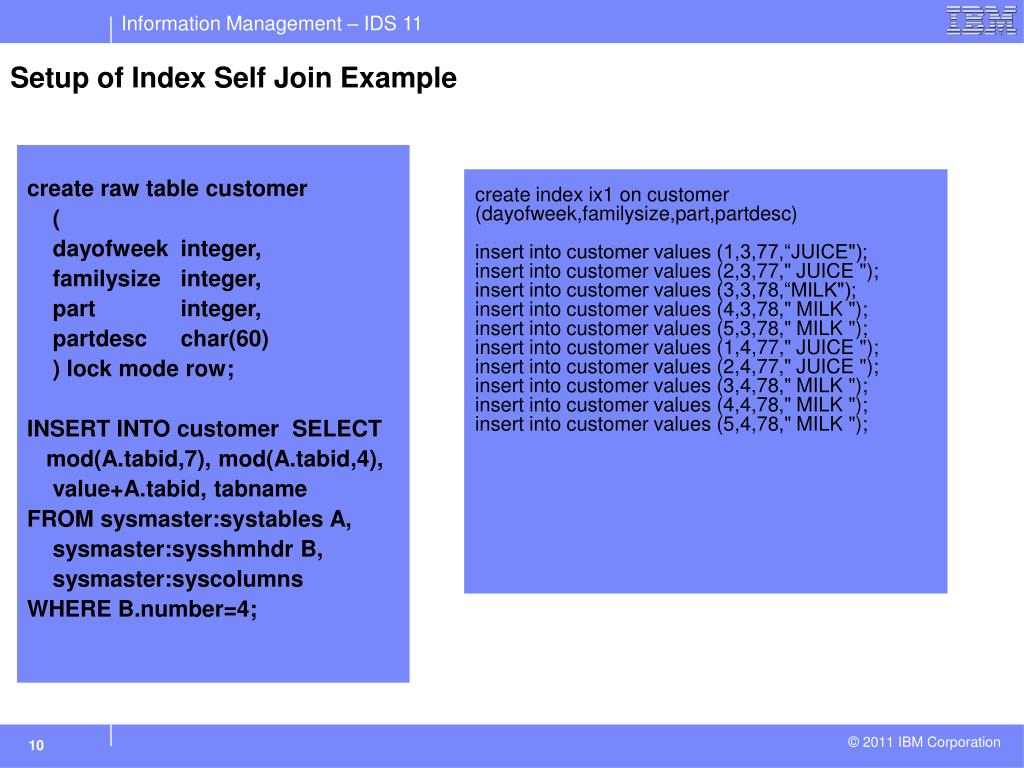 Information Management – IDS 11

IBM

Setup of Index Self Join Example

create raw table customer
(
dayofweek integer,
familysize integer,
part integer,
partdesc char(60)
) lock mode row;

INSERT INTO customer SELECT
mod(A.tabid,7), mod(A.tabid,4),
value+A.tabid, tabname
FROM sysmaster:systables A,
sysmaster:sysshmhdr B,
sysmaster:syscolumns
WHERE B.number=4;

create index ix1 on customer
(dayofweek,familysize,part,partdesc)

insert into customer values (1,3,77,“JUICE");
insert into customer values (2,3,77," JUICE ");
insert into customer values (3,3,78,“MILK");
insert into customer values (4,3,78," MILK ");
insert into customer values (5,3,78," MILK ");
insert into customer values (1,4,77," JUICE ");
insert into customer values (2,4,77," JUICE ");
insert into customer values (3,4,78," MILK ");
insert into customer values (4,4,78," MILK ");
insert into customer values (5,4,78," MILK ");

10

© 2011 IBM Corporation